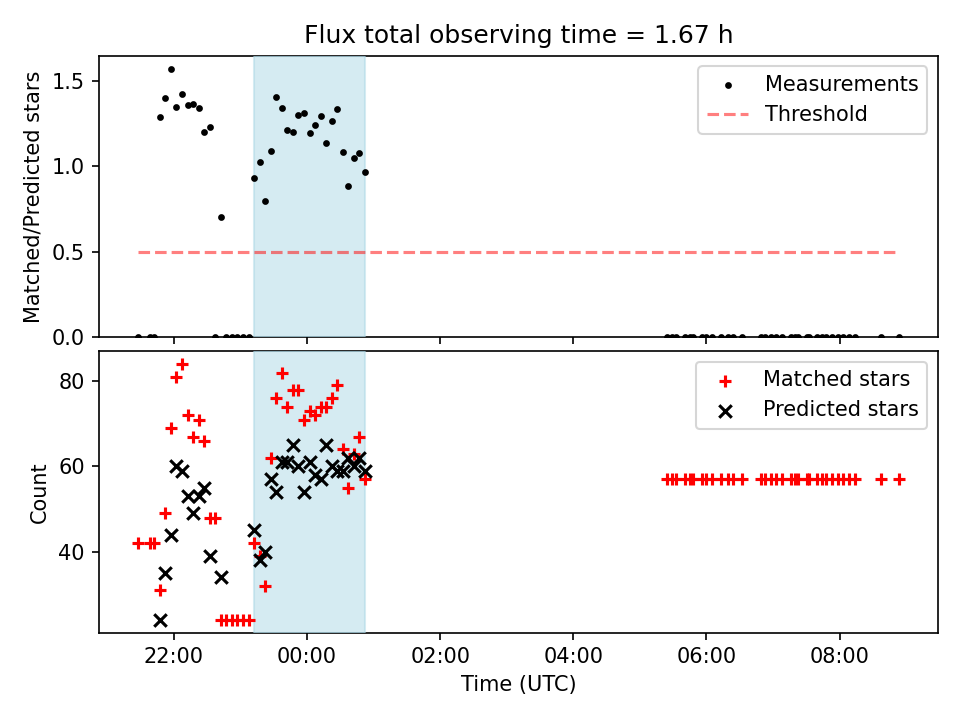 Flux total observing time = 1.67 h

Matched/Predicted stars

1.5
1.0
0.5
0.0

Measurements
Threshold

Count

80
60
40

Matched stars
Predicted stars

22:00
00:00
02:00
04:00
06:00
08:00

Time (UTC)